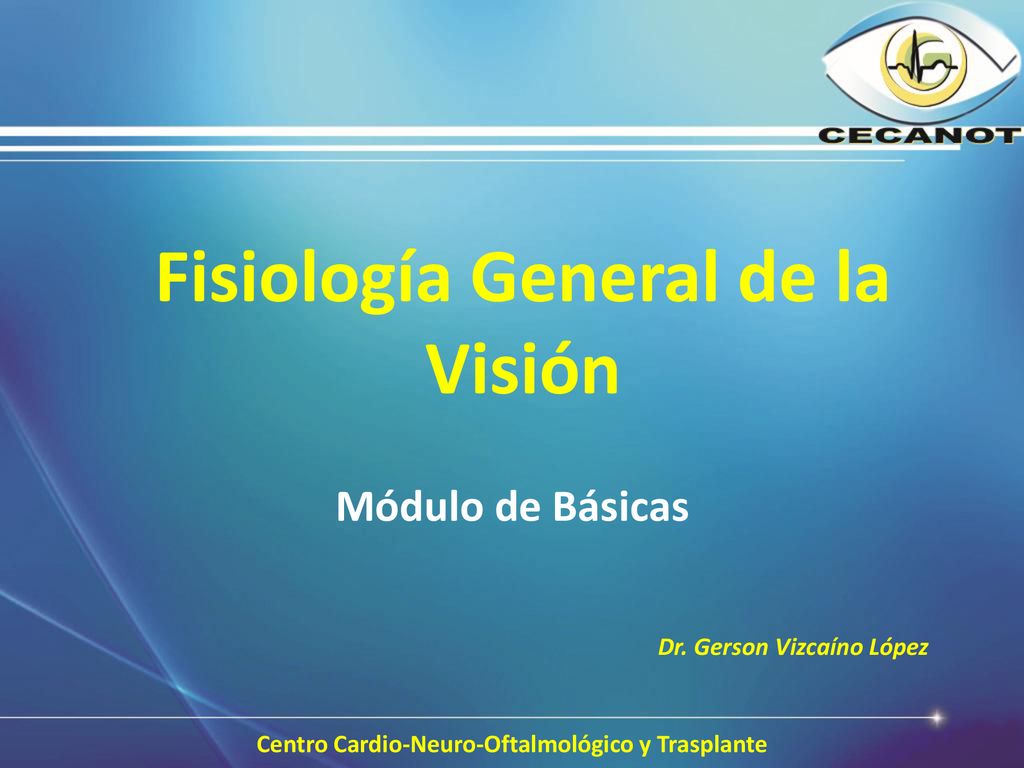 CECANOT

Fisiología General de la Visión

Módulo de Básicas

Dr. Gerson Vizcaíno López

Centro Cardio-Neuro-Oftalmológico y Trasplante